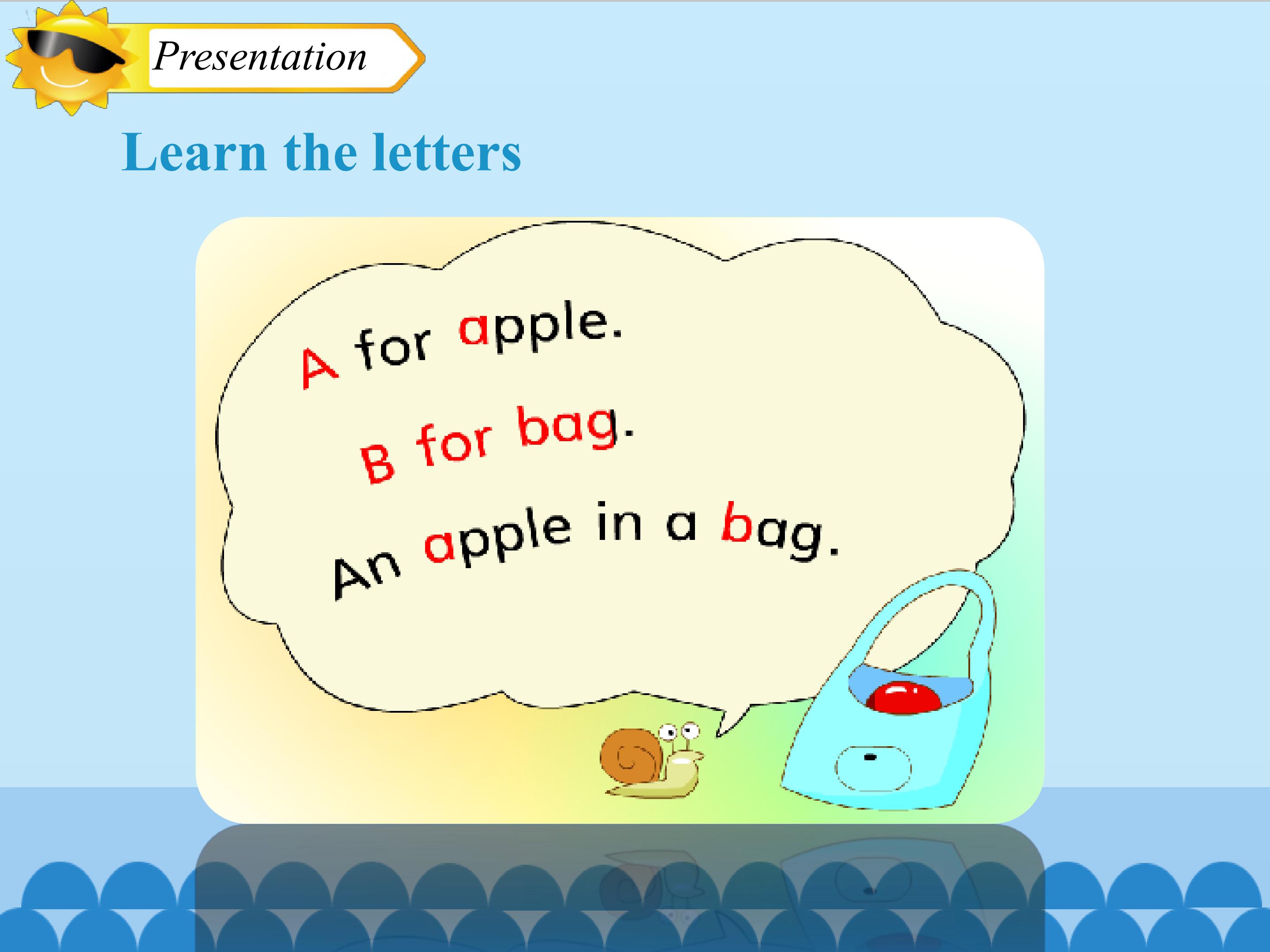 Presentation

Learn the letters

A for apple.
B for bag.
An apple in a bag.